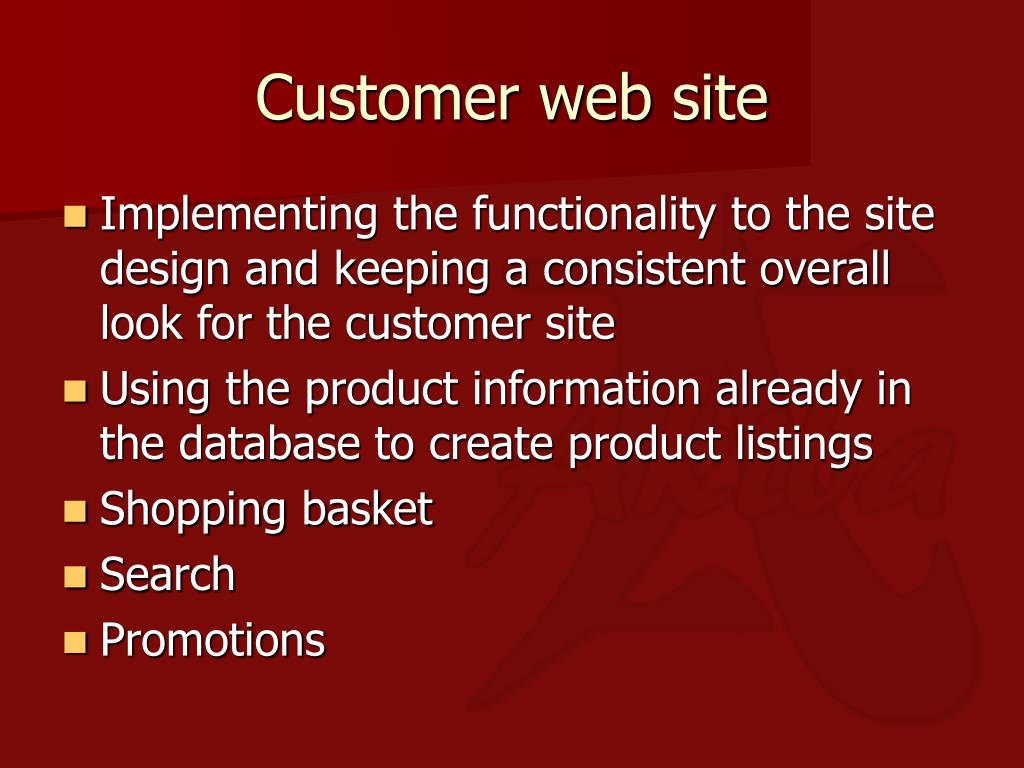 Customer web site

- Implementing the functionality to the site design and keeping a consistent overall look for the customer site
- Using the product information already in the database to create product listings
- Shopping basket
- Search
- Promotions